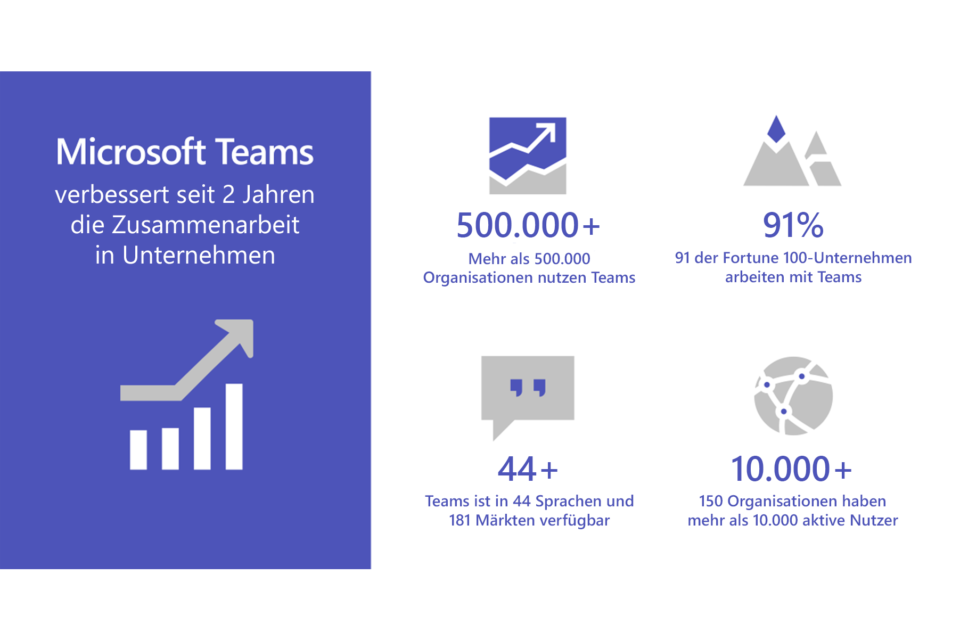 Microsoft Teams

verbessert seit 2 Jahren die Zusammenarbeit in Unternehmen

500.000+

Mehr als 500.000 Organisationen nutzen Teams

91%

91 der Fortune 100-Unternehmen arbeiten mit Teams

44+

Teams ist in 44 Sprachen und 181 Märkten verfügbar

10.000+

150 Organisationen haben mehr als 10.000 aktive Nutzer